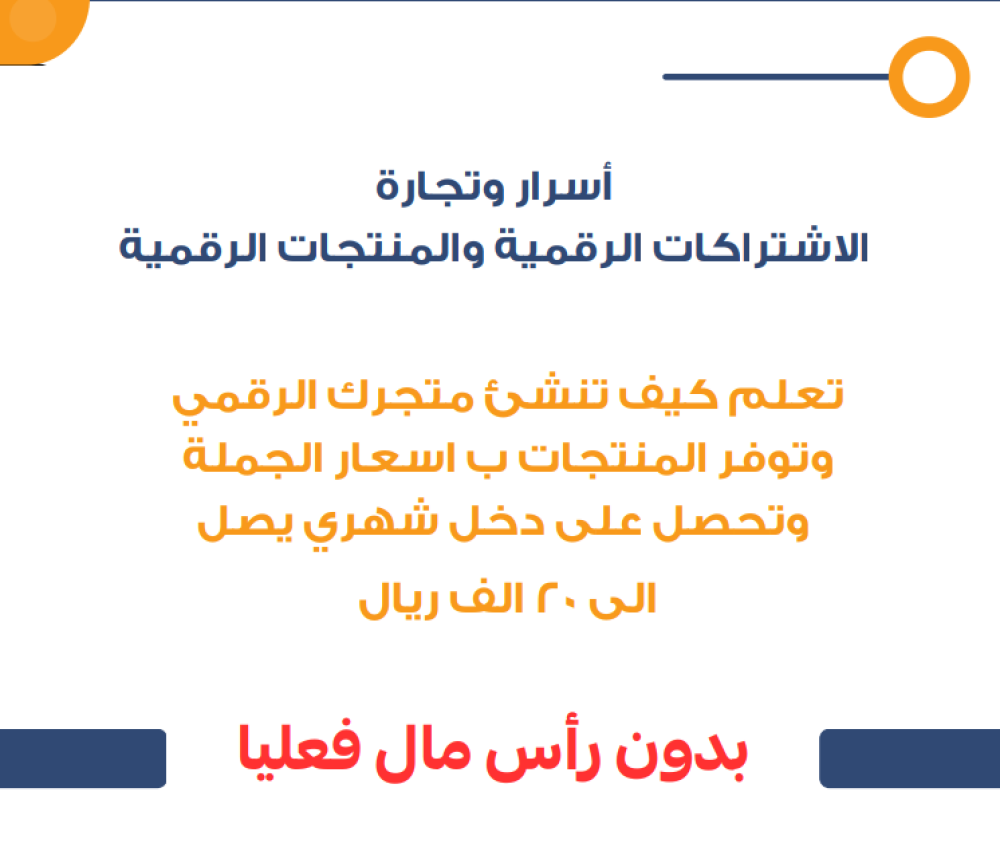 أسرار وتجارة
الاشتراكات الرقمية والمنتجات الرقمية

تعلم كيف تنشئ متجرك الرقمي
وتوفر المنتجات ب اسعار الجملة
وتحصل على دخل شهري يصل
الى ٢٠ الف ريال

بدون رأس مال فعليا